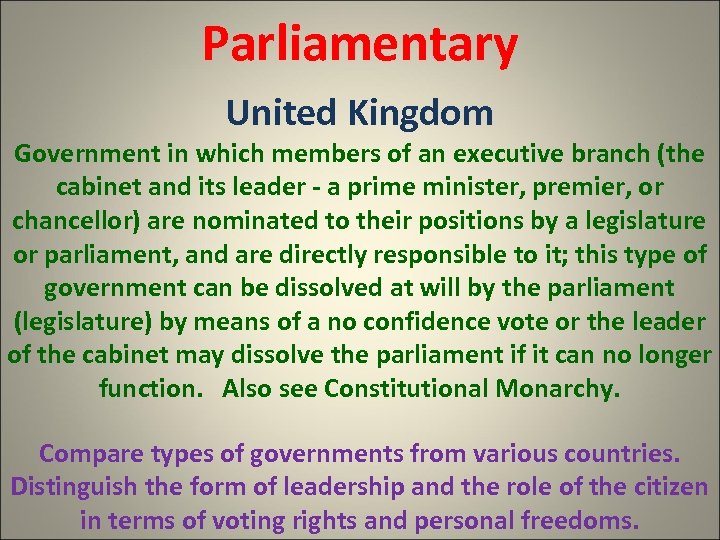 Parliamentary

United Kingdom

Government in which members of an executive branch (the cabinet and its leader - a prime minister, premier, or chancellor) are nominated to their positions by a legislature or parliament, and are directly responsible to it; this type of government can be dissolved at will by the parliament (legislature) by means of a no confidence vote or the leader of the cabinet may dissolve the parliament if it can no longer function. Also see Constitutional Monarchy.

Compare types of governments from various countries. Distinguish the form of leadership and the role of the citizen in terms of voting rights and personal freedoms.